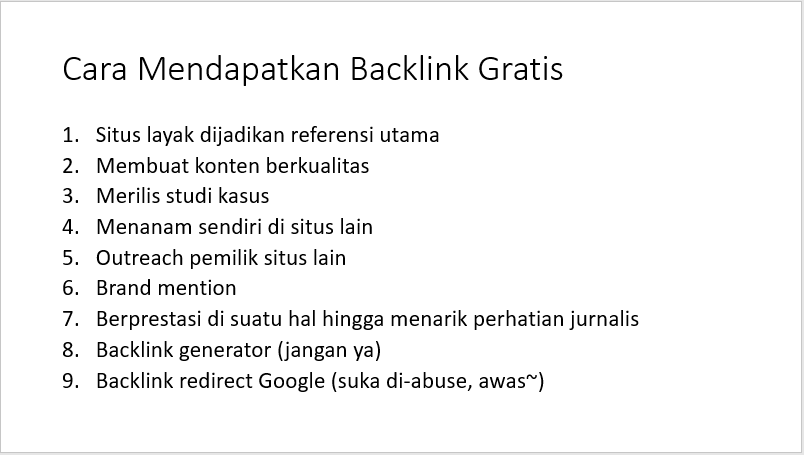 Cara Mendapatkan Backlink Gratis

1. Situs layak dijadikan referensi utama
2. Membuat konten berkualitas
3. Merilis studi kasus
4. Menanam sendiri di situs lain
5. Outreach pemilik situs lain
6. Brand mention
7. Berprestasi di suatu hal hingga menarik perhatian jurnalis
8. Backlink generator (jangan ya)
9. Backlink redirect Google (suka di-abuse, awas~)